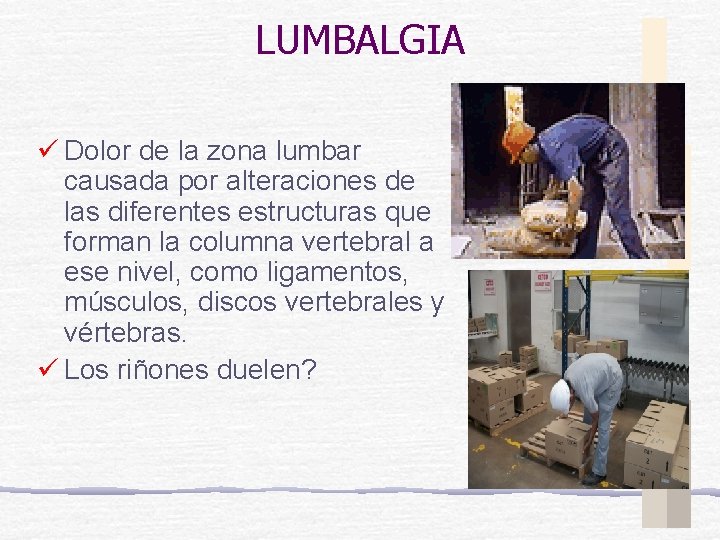 LUMBALGIA

✓ Dolor de la zona lumbar causada por alteraciones de las diferentes estructuras que forman la columna vertebral a ese nivel, como ligamentos, músculos, discos vertebrales y vértebras.

✓ Los riñones duelen?